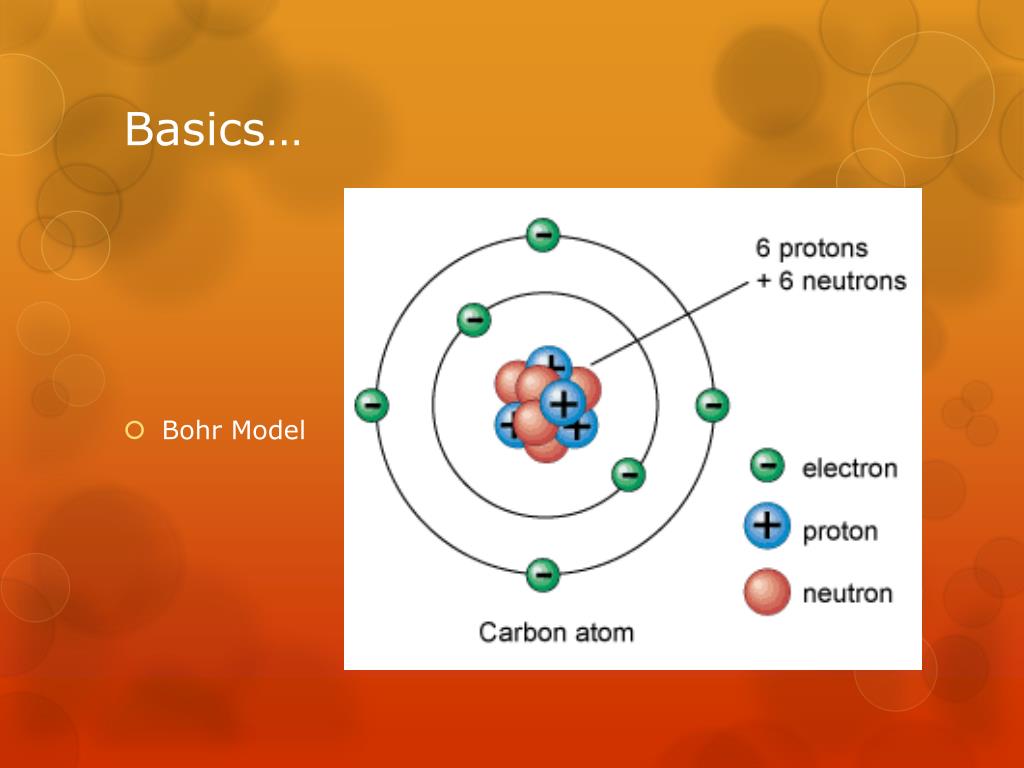 Basics…

Bohr Model

6 protons
+ 6 neutrons

electron

proton

neutron

Carbon atom